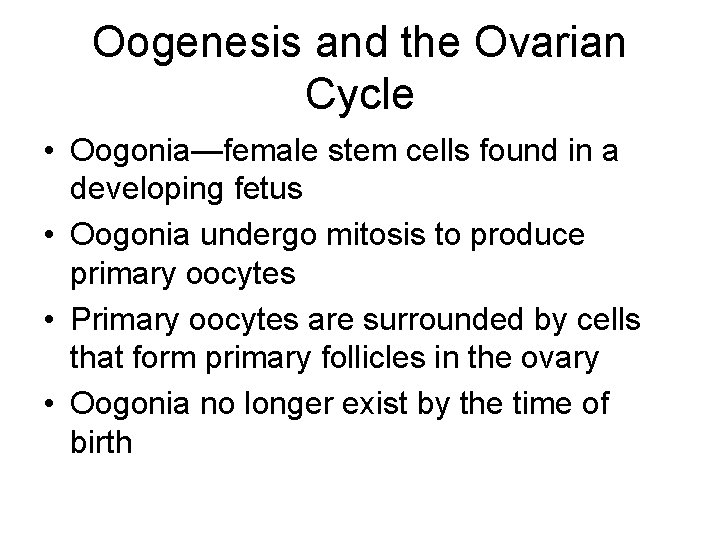 Oogenesis and the Ovarian Cycle

• Oogonia—female stem cells found in a developing fetus
• Oogonia undergo mitosis to produce primary oocytes
• Primary oocytes are surrounded by cells that form primary follicles in the ovary
• Oogonia no longer exist by the time of birth